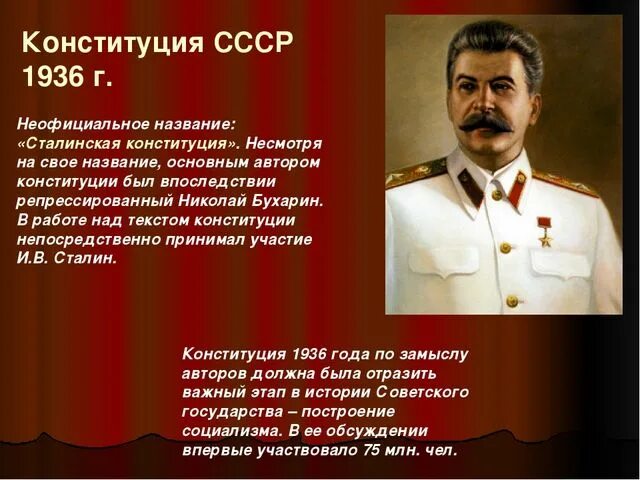 Конституция СССР 1936 г.

Неофициальное название: «Сталинская конституция». Несмотря на свое название, основным автором конституции был впоследствии репрессированный Николай Бухарин. В работе над текстом конституции непосредственно принимал участие И.В. Сталин.

Конституция 1936 года по замыслу авторов должна была отразить важный этап в истории Советского государства – построение социализма. В ее обсуждении впервые участвовало 75 млн. чел.